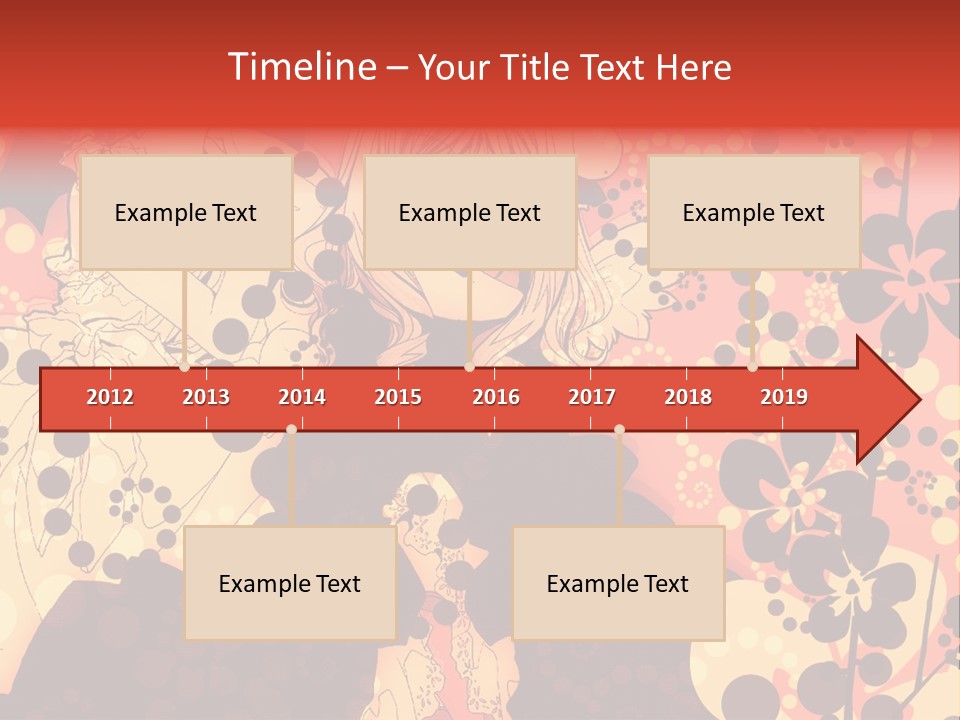 Timeline – Your Title Text Here

Example Text

Example Text

Example Text

2012 2013 2014 2015 2016 2017 2018 2019

Example Text

Example Text